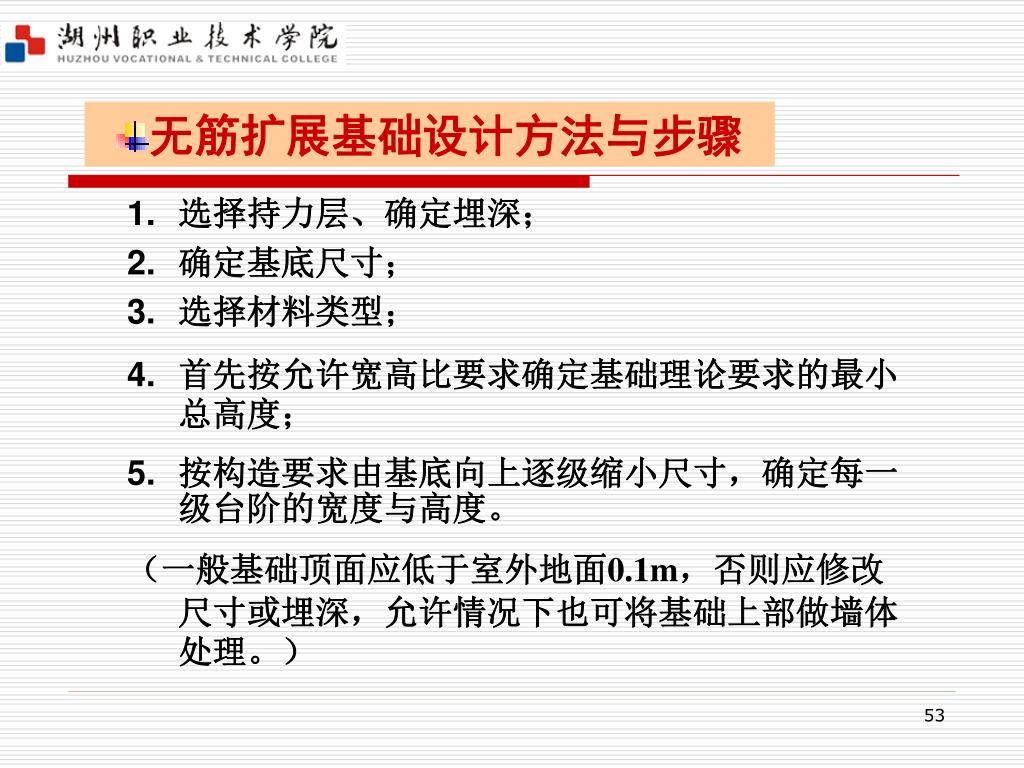 湖州职业技术学院
HUZHOU VOCATIONAL & TECHNICAL COLLEGE

无筋扩展基础设计方法与步骤

1. 选择持力层、确定埋深；
2. 确定基底尺寸；
3. 选择材料类型；
4. 首先按允许宽高比要求确定基础理论要求的最小总高度；
5. 按构造要求由基底向上逐级缩小尺寸，确定每一级台阶的宽度与高度。

（一般基础顶面应低于室外地面0.1m，否则应修改尺寸或埋深，允许情况下也可将基础上部做墙体处理。）

53